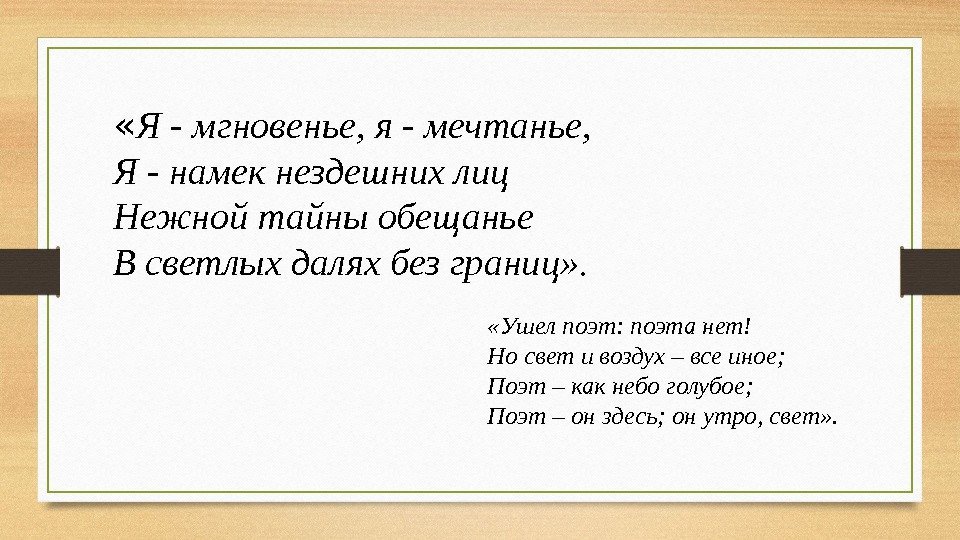 «Я - мгновенье, я - мечтанье,
Я - намек нездешних лиц
Нежной тайны обещанье
В светлых далях без границ».

«Ушел поэт: поэта нет!
Но свет и воздух – все иное;
Поэт – как небо голубое;
Поэт – он здесь; он утро, свет».